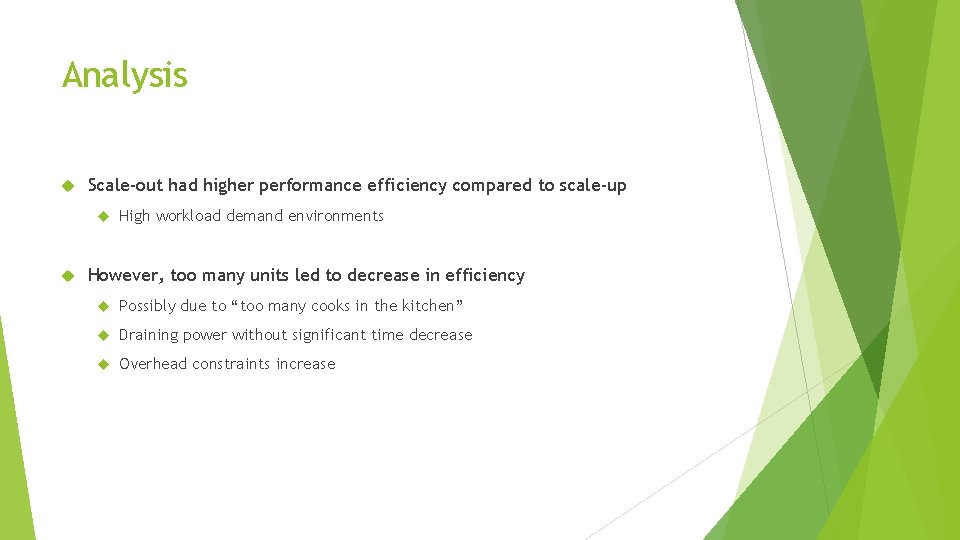 Analysis

Scale-out had higher performance efficiency compared to scale-up

High workload demand environments

However, too many units led to decrease in efficiency

Possibly due to "too many cooks in the kitchen"

Draining power without significant time decrease

Overhead constraints increase